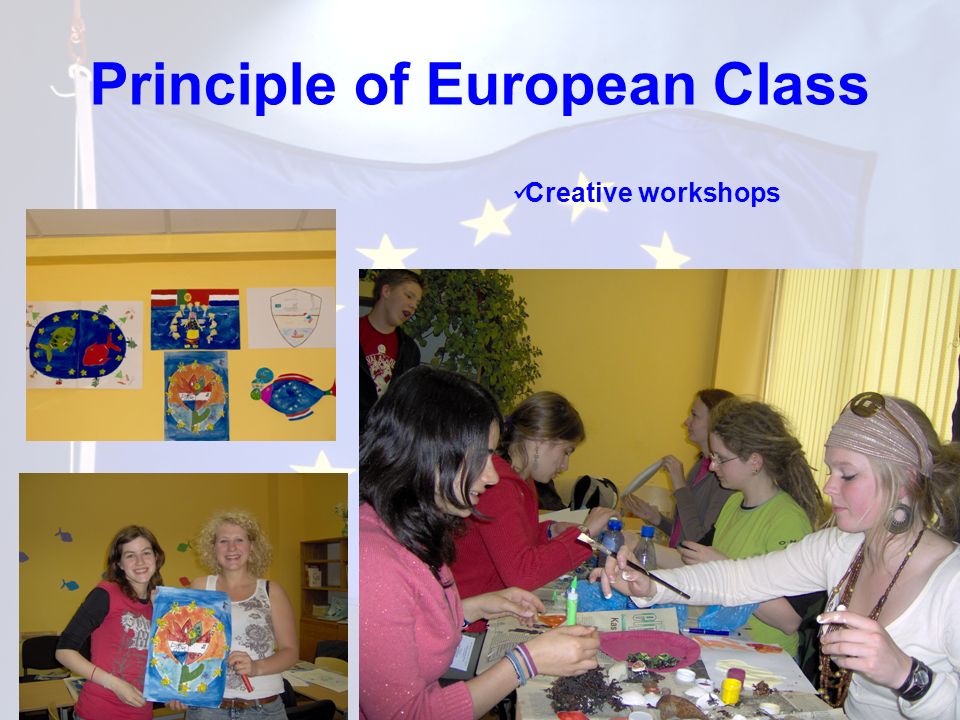 Principle of European Class

✓Creative workshops